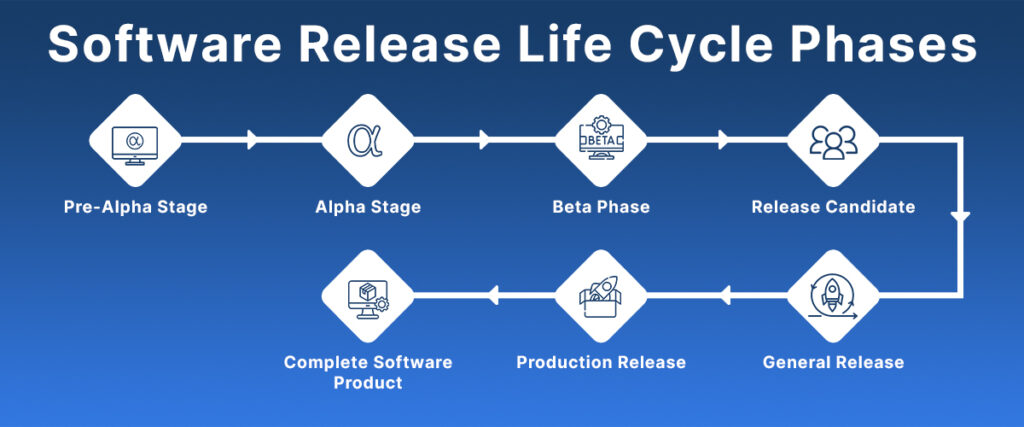 Software Release Life Cycle Phases

Pre-Alpha Stage

Alpha Stage

BETA

Beta Phase

Release Candidate

General Release

Production Release

Complete Software Product